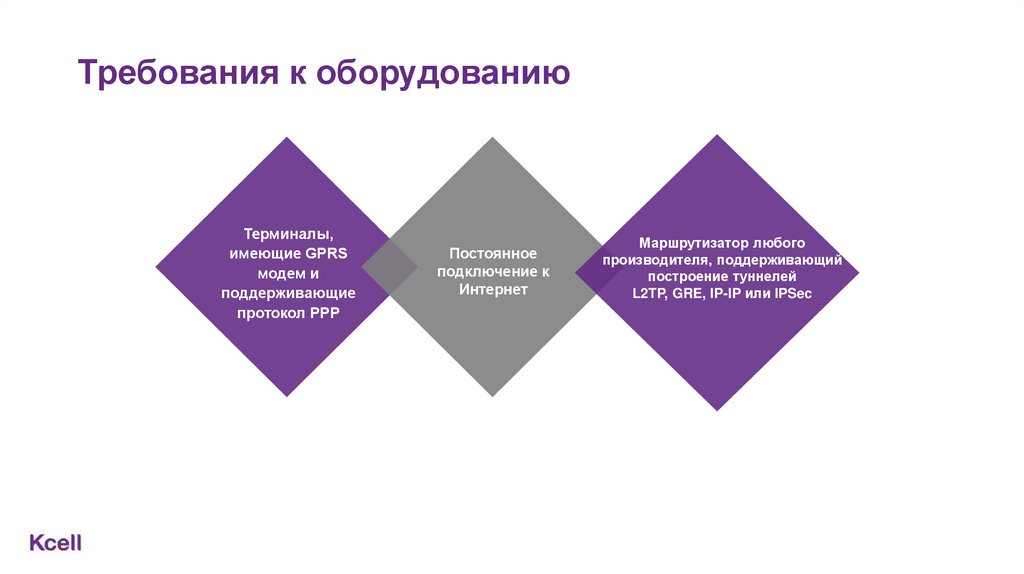 Требования к оборудованию

Терминалы, имеющие GPRS модем и поддерживающие протокол PPP

Постоянное подключение к Интернет

Маршрутизатор любого производителя, поддерживающий построение туннелей L2TP, GRE, IP-IP или IPSec

Kcell